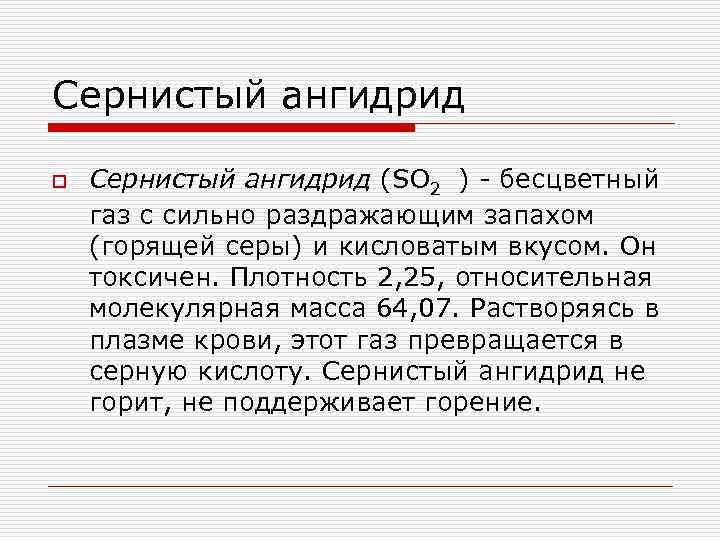 Сернистый ангидрид

Сернистый ангидрид ($SO_2$ ) - бесцветный газ с сильно раздражающим запахом (горящей серы) и кисловатым вкусом. Он токсичен. Плотность 2,25, относительная молекулярная масса 64,07. Растворяясь в плазме крови, этот газ превращается в серную кислоту. Сернистый ангидрид не горит, не поддерживает горение.